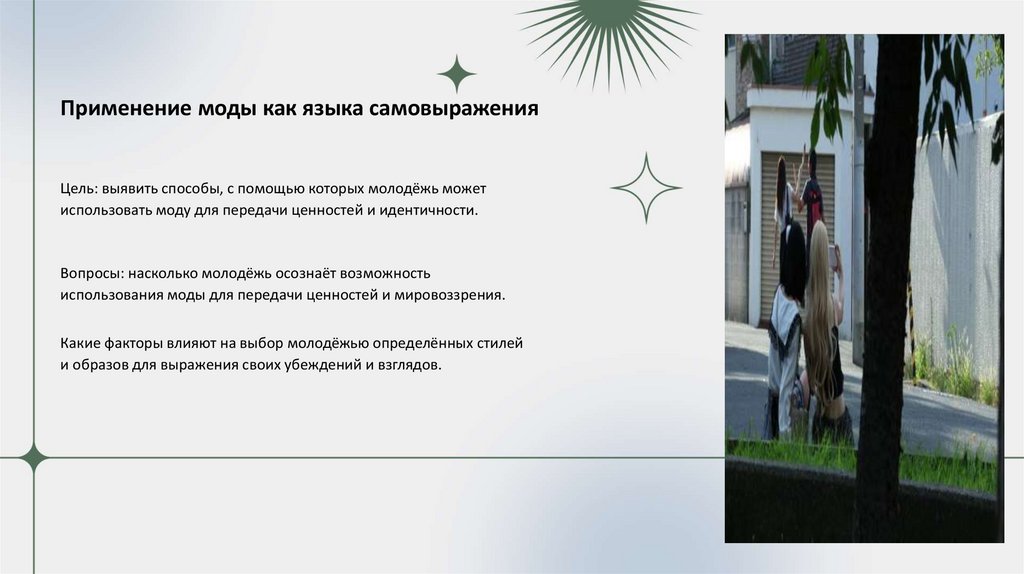 Применение моды как языка самовыражения

Цель: выявить способы, с помощью которых молодёжь может использовать моду для передачи ценностей и идентичности.

Вопросы: насколько молодёжь осознаёт возможность использования моды для передачи ценностей и мировоззрения.

Какие факторы влияют на выбор молодёжью определённых стилей и образов для выражения своих убеждений и взглядов.